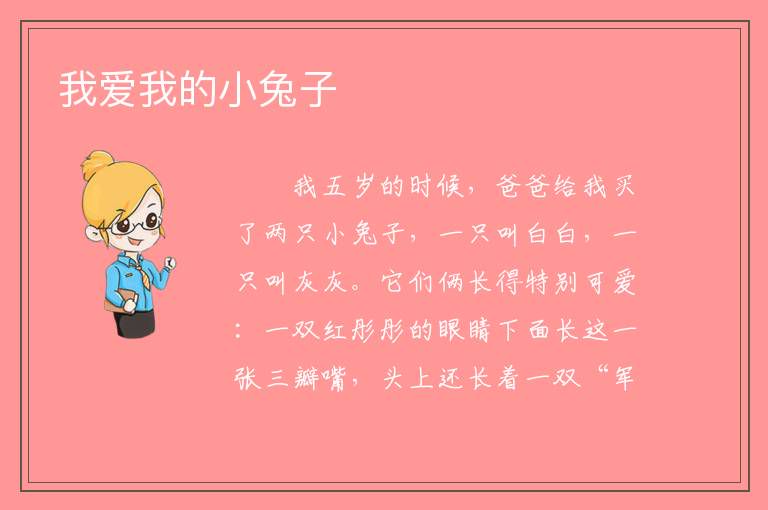 我爱我的小兔子

我五岁的时候，爸爸给我买了两只小兔子，一只叫白白，一只叫灰灰。它们俩长得特别可爱：一双红彤彤的眼睛下面长这一张三瓣嘴，头上还长着一双“军